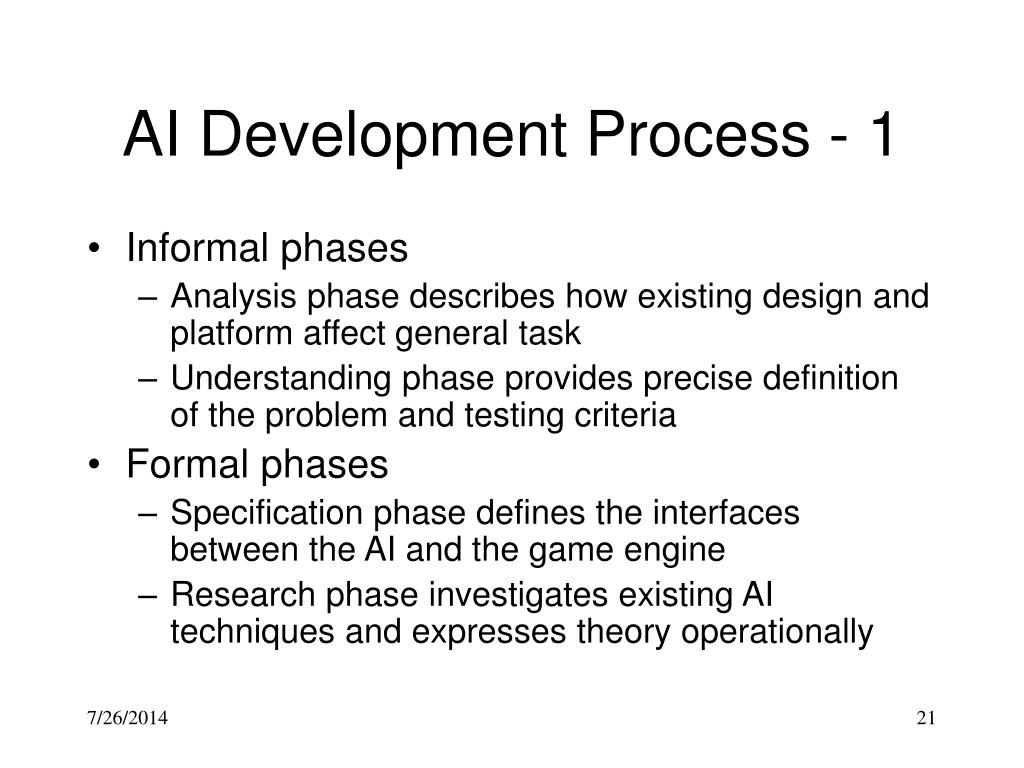 AI Development Process - 1

• Informal phases
– Analysis phase describes how existing design and platform affect general task
– Understanding phase provides precise definition of the problem and testing criteria
• Formal phases
– Specification phase defines the interfaces between the AI and the game engine
– Research phase investigates existing AI techniques and expresses theory operationally

7/26/2014

21